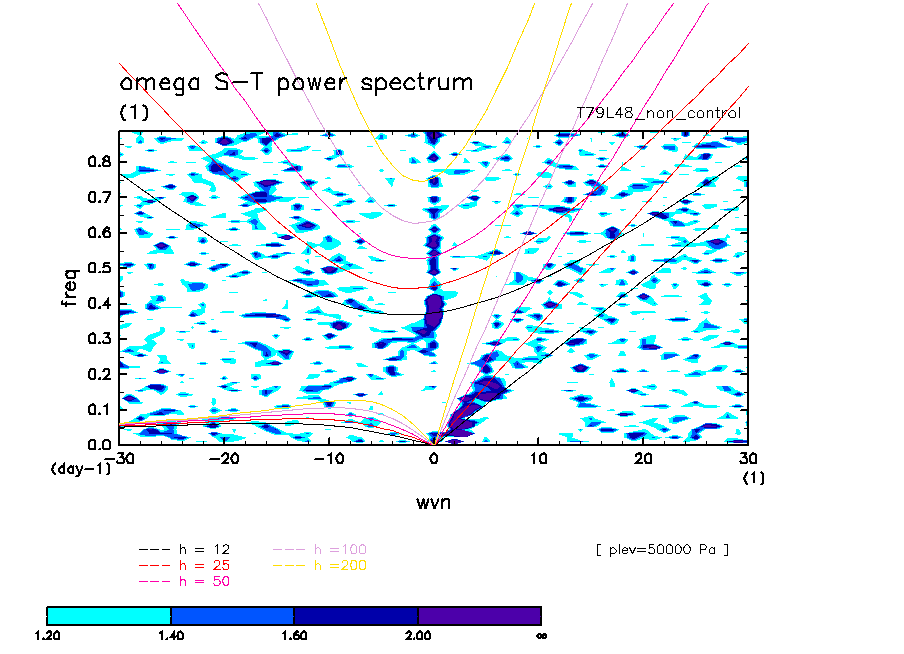 omega S-T power spectrum
(1)
T79L48_non_control

freq
0.8
0.7
0.6
0.5
0.4
0.3
0.2
0.1
0.0
(day-1)
-30
-20
-10
0
10
20
30
(1)
wvn

--- h = 12
--- h = 25
--- h = 50
--- h =100
--- h =200

[ plev=50000 Pa ]

1.20
1.40
1.60
2.00
∞